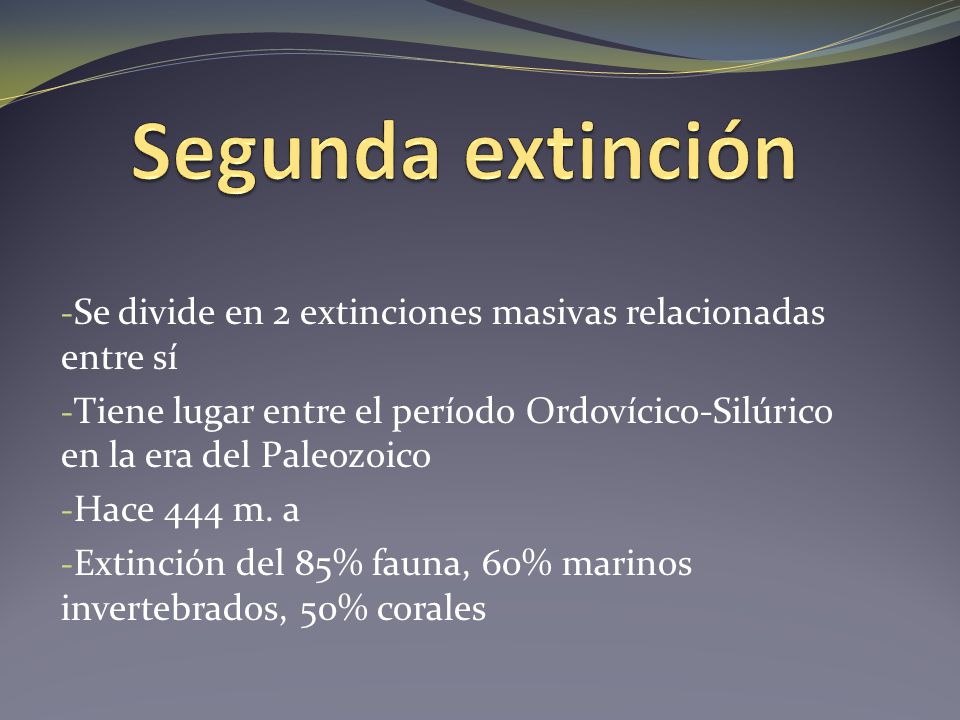 Segunda extinción

-Se divide en 2 extinciones masivas relacionadas entre sí

-Tiene lugar entre el período Ordovícico-Silúrico en la era del Paleozoico

-Hace 444 m. a

-Extinción del 85% fauna, 60% marinos invertebrados, 50% corales